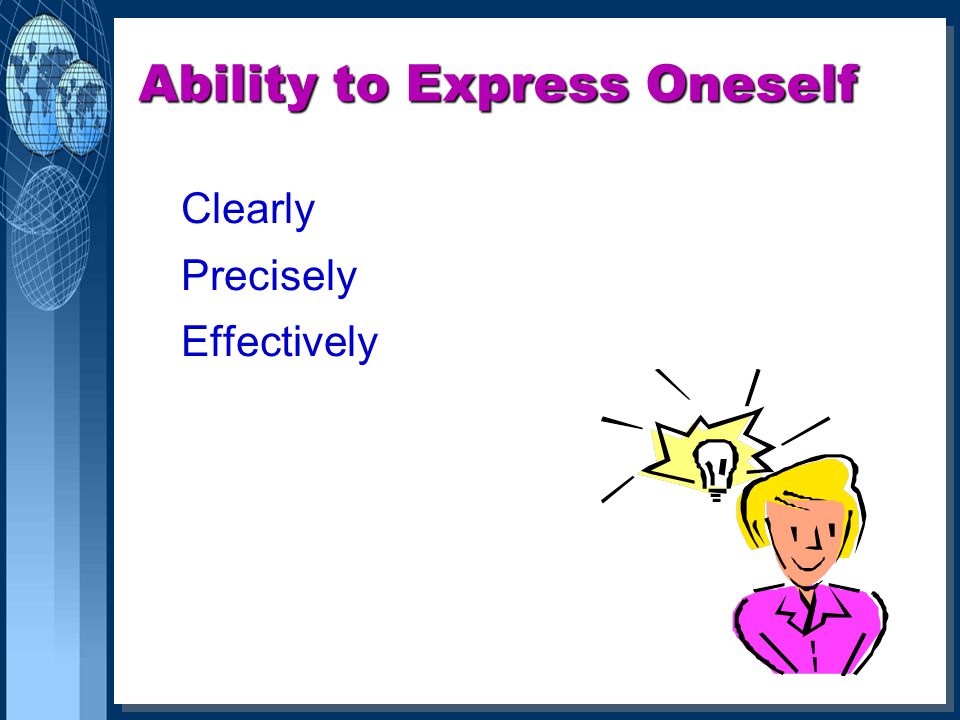 Ability to Express Oneself

Clearly

Precisely

Effectively